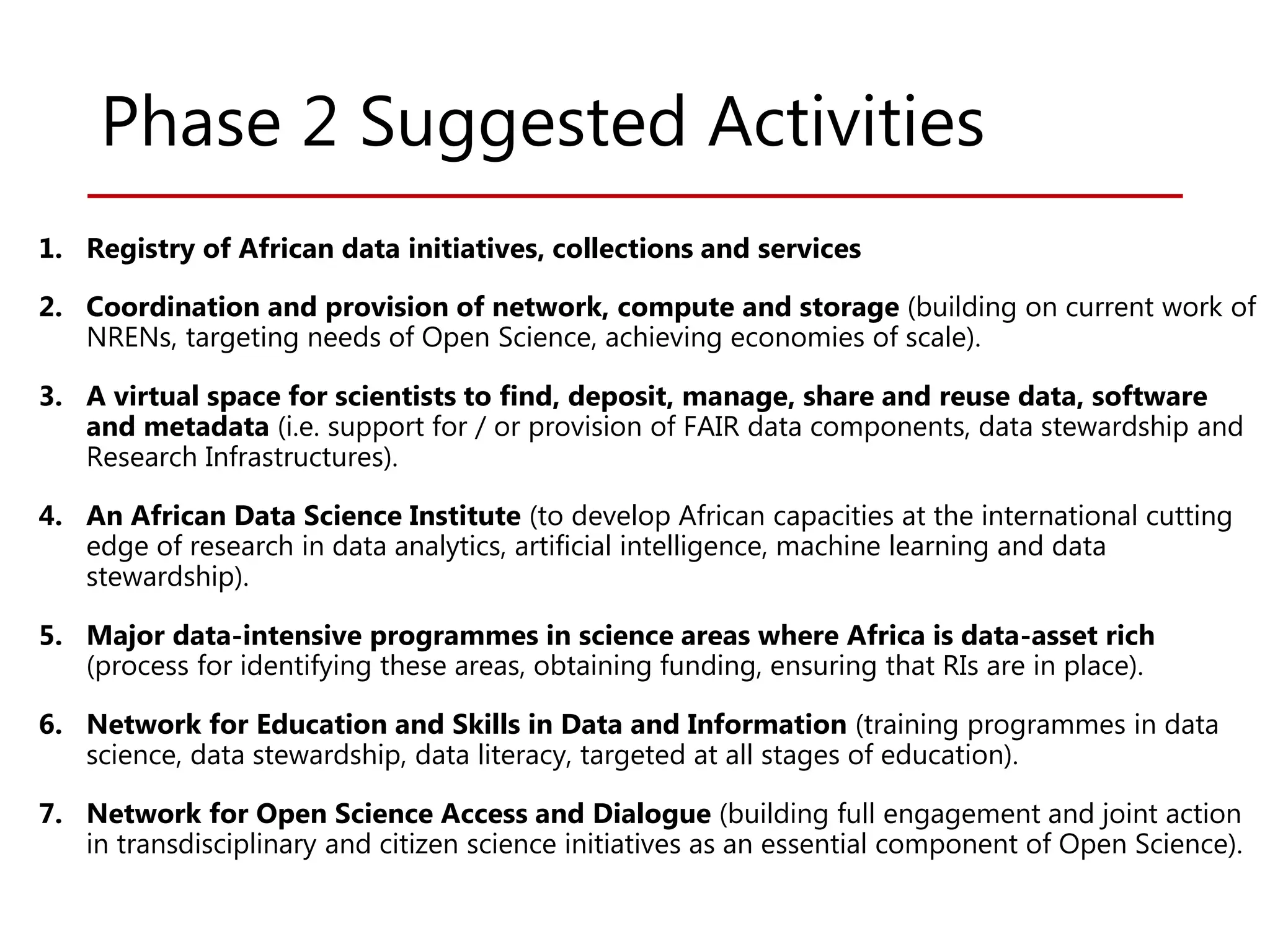 Phase 2 Suggested Activities

1. Registry of African data initiatives, collections and services

2. Coordination and provision of network, compute and storage (building on current work of NRENs, targeting needs of Open Science, achieving economies of scale).

3. A virtual space for scientists to find, deposit, manage, share and reuse data, software and metadata (i.e. support for / or provision of FAIR data components, data stewardship and Research Infrastructures).

4. An African Data Science Institute (to develop African capacities at the international cutting edge of research in data analytics, artificial intelligence, machine learning and data stewardship).

5. Major data-intensive programmes in science areas where Africa is data-asset rich (process for identifying these areas, obtaining funding, ensuring that RIs are in place).

6. Network for Education and Skills in Data and Information (training programmes in data science, data stewardship, data literacy, targeted at all stages of education).

7. Network for Open Science Access and Dialogue (building full engagement and joint action in transdisciplinary and citizen science initiatives as an essential component of Open Science).